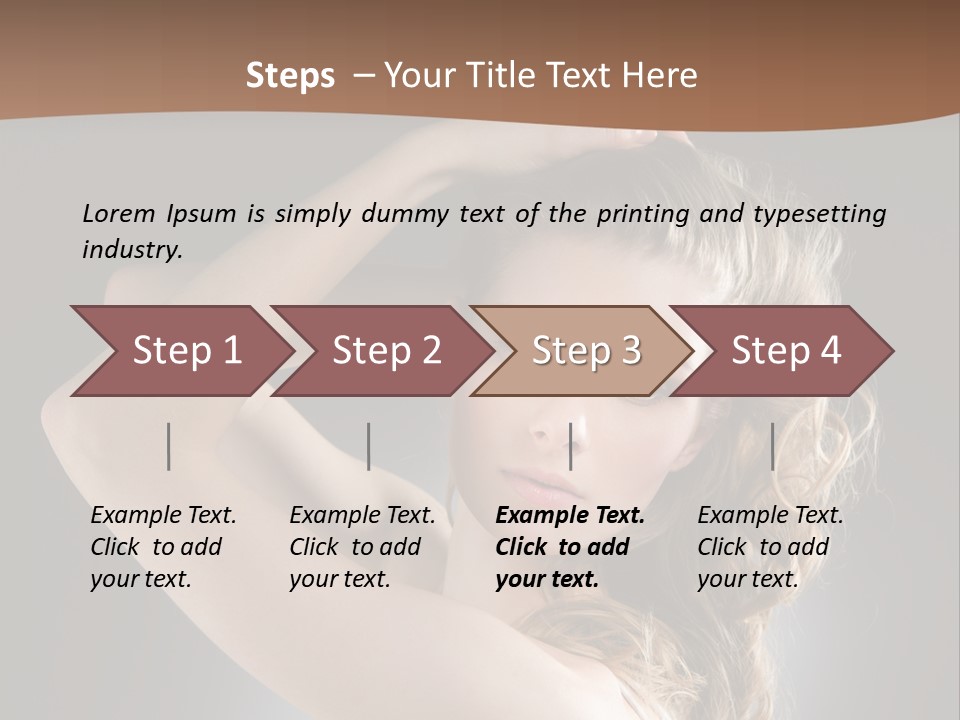 Steps – Your Title Text Here

Lorem Ipsum is simply dummy text of the printing and typesetting industry.

Step 1

Step 2

Step 3

Step 4

Example Text. Click to add your text.

Example Text. Click to add your text.

Example Text. Click to add your text.

Example Text. Click to add your text.